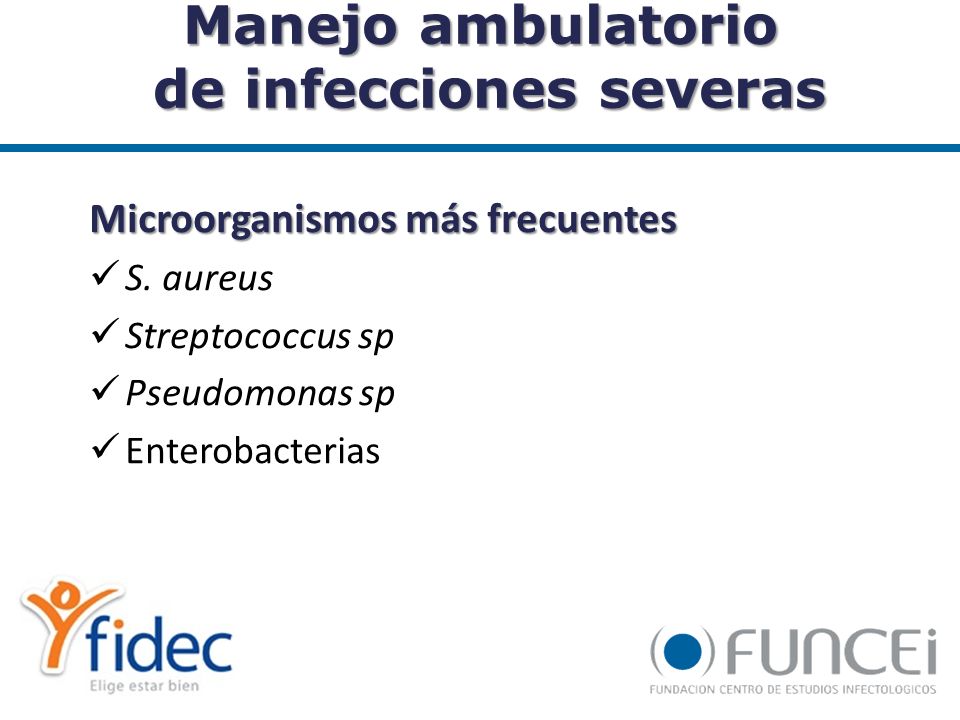 Manejo ambulatorio de infecciones severas

Microorganismos más frecuentes
✓ S. aureus
✓ Streptococcus sp
✓ Pseudomonas sp
✓ Enterobacterias

fidec
Elige estar bien

FUNCEi
FUNDACION CENTRO DE ESTUDIOS INFECTOLOGICOS